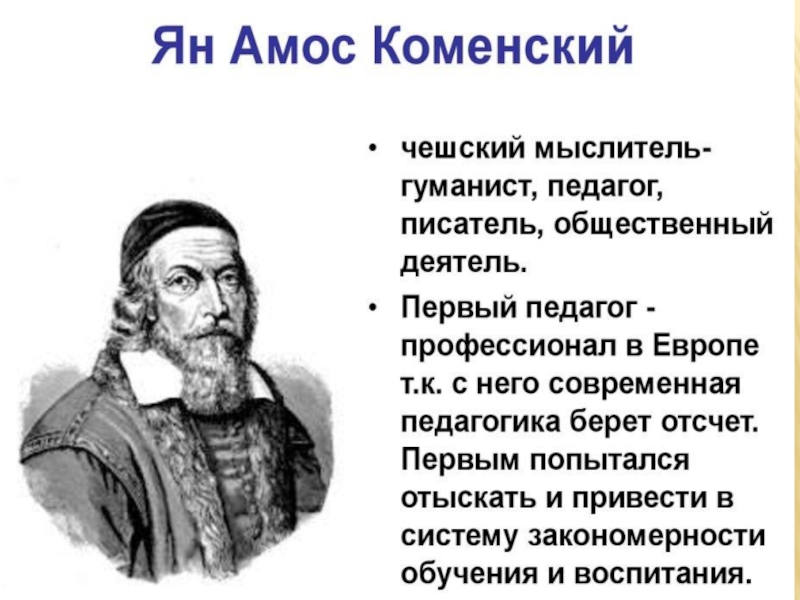 Ян Амос Коменский

• чешский мыслитель-гуманист, педагог, писатель, общественный деятель.

• Первый педагог - профессионал в Европе т.к. с него современная педагогика берет отсчет. Первым попытался отыскать и привести в систему закономерности обучения и воспитания.